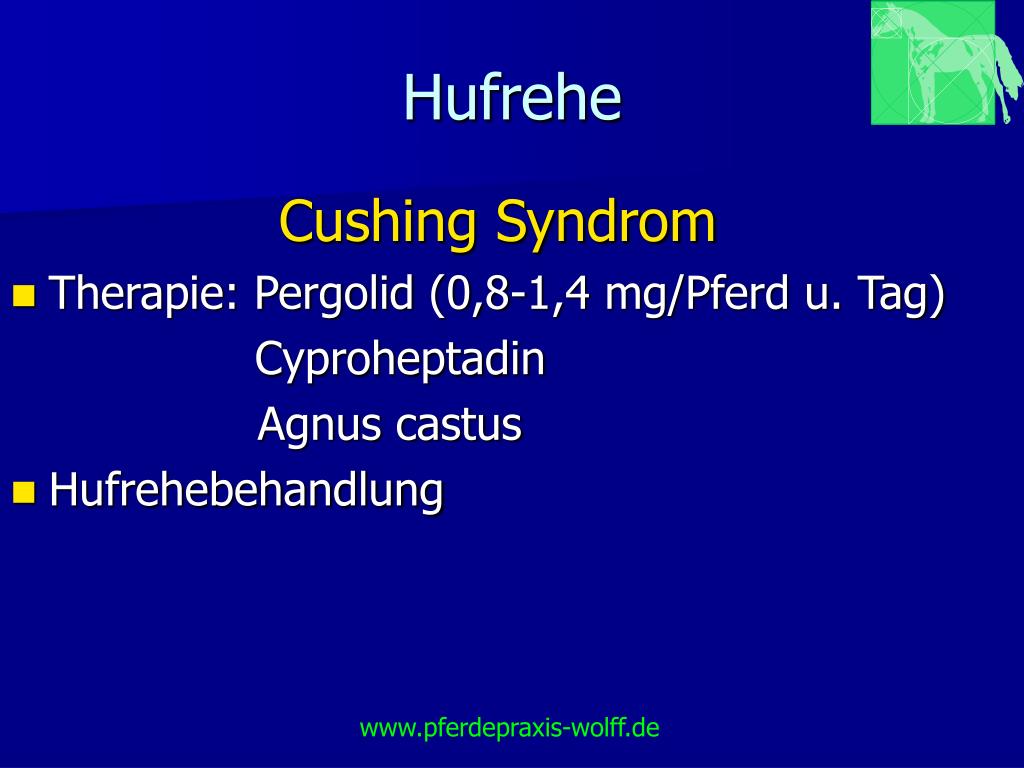 Hufrehe

Cushing Syndrom

Therapie: Pergolid (0,8-1,4 mg/Pferd u. Tag)
Cyproheptadin
Agnus castus

Hufrehebehandlung

www.pferdepraxis-wolff.de